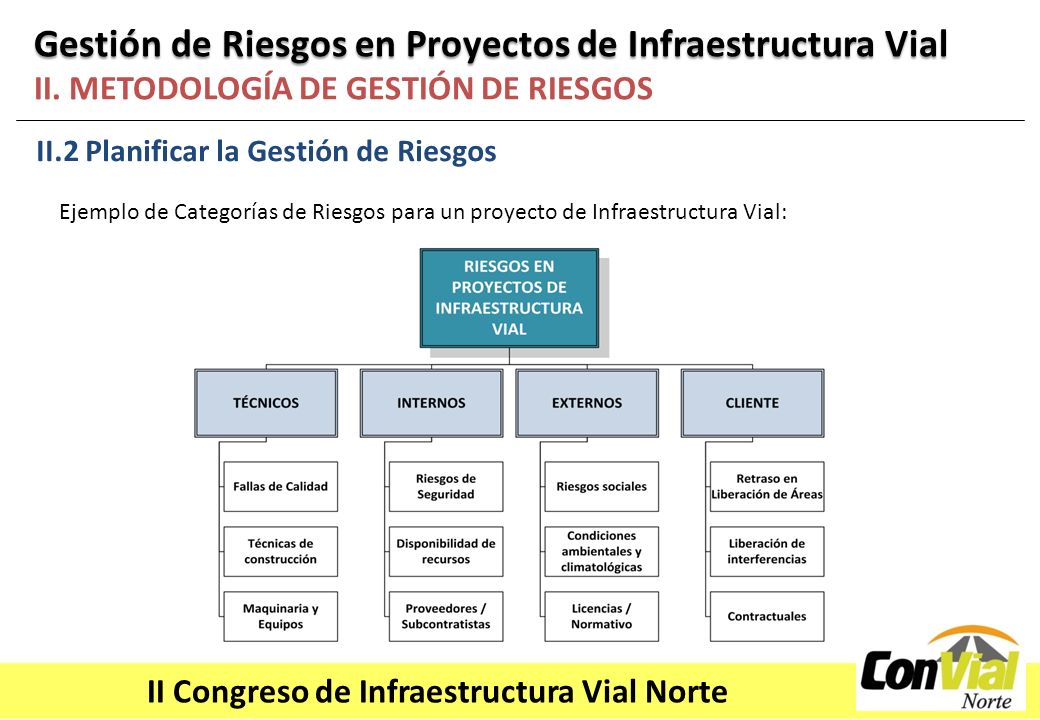 Gestión de Riesgos en Proyectos de Infraestructura Vial
II. METODOLOGÍA DE GESTIÓN DE RIESGOS

II.2 Planificar la Gestión de Riesgos

Ejemplo de Categorías de Riesgos para un proyecto de Infraestructura Vial:

RIESGOS EN PROYECTOS DE INFRAESTRUCTURA VIAL

TÉCNICOS
Fallas de Calidad
Técnicas de construcción
Maquinaria y Equipos

INTERNOS
Riesgos de Seguridad
Disponibilidad de recursos
Proveedores / Subcontratistas

EXTERNOS
Riesgos sociales
Condiciones ambientales y climatológicas
Licencias / Normativo

CLIENTE
Retraso en Liberación de Áreas
Liberación de interferencias
Contractuales

II Congreso de Infraestructura Vial Norte

ConVial Norte